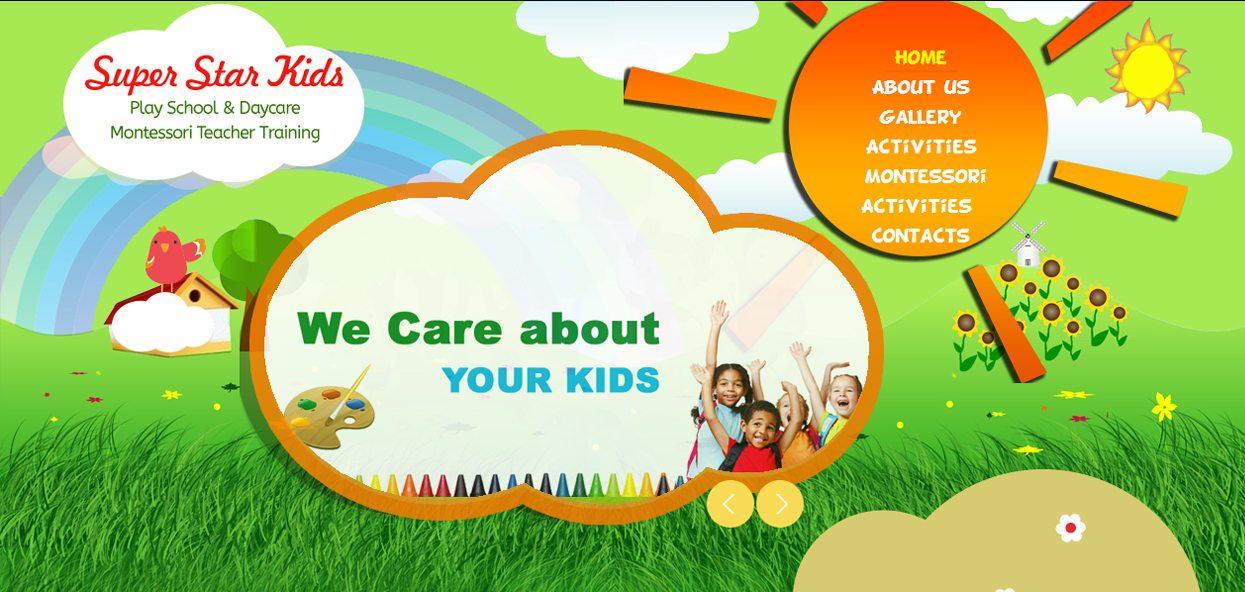 Super Star Kids
Play School & Daycare
Montessori Teacher Training

HOME
ABOUT US
GALLERY
ACTIVITIES
MONTESSORI
ACTIVITIES
CONTACTS

We Care about
YOUR KIDS